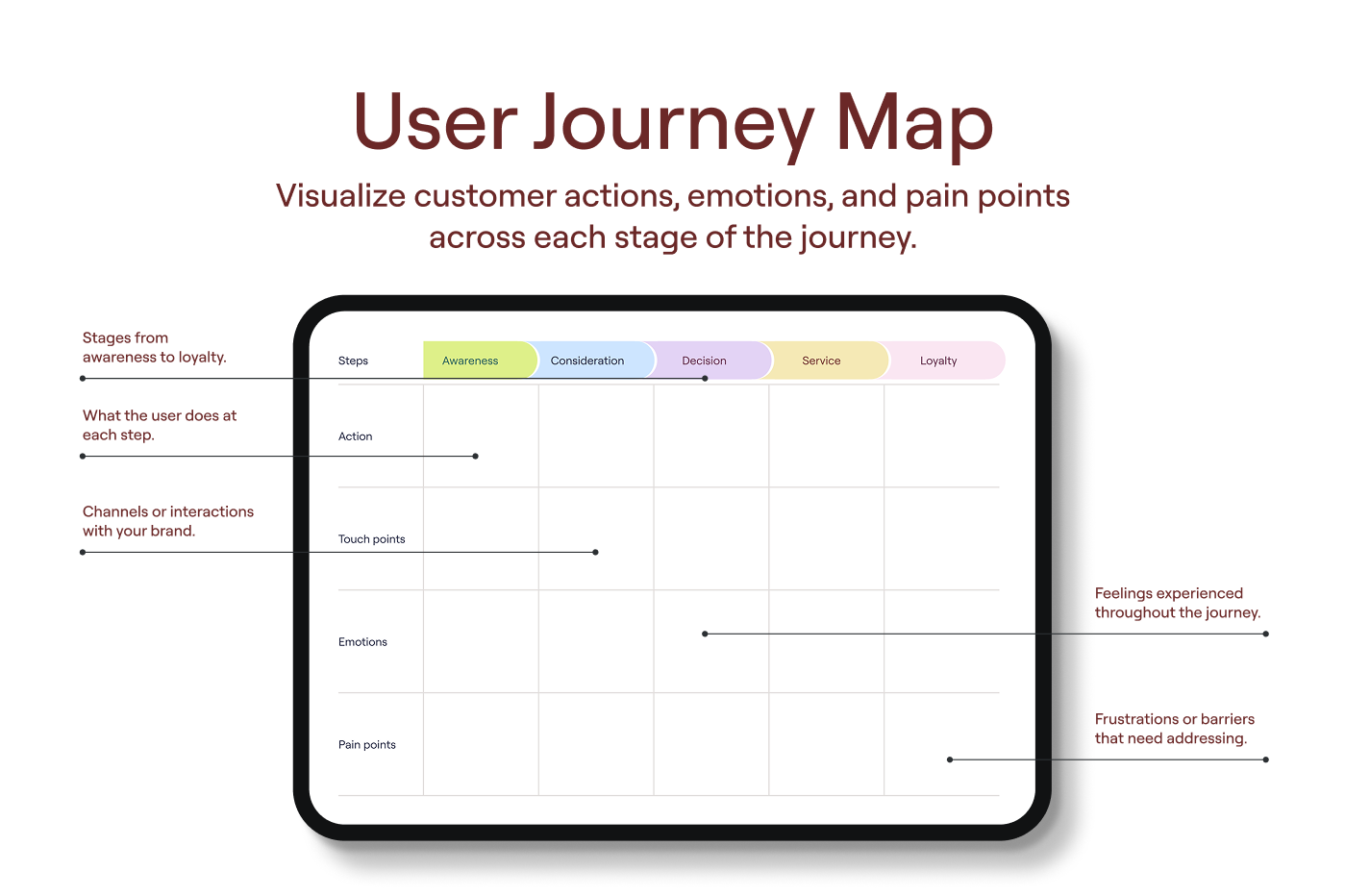 User Journey Map

Visualize customer actions, emotions, and pain points across each stage of the journey.

Stages from awareness to loyalty.

What the user does at each step.

Channels or interactions with your brand.

| Steps | Awareness | Consideration | Decision | Service | Loyalty |
|---|---|---|---|---|---|
| Action | | | | | |
| Touch points | | | | | |
| Emotions | | | | | |
| Pain points | | | | | |

Feelings experienced throughout the journey.

Frustrations or barriers that need addressing.